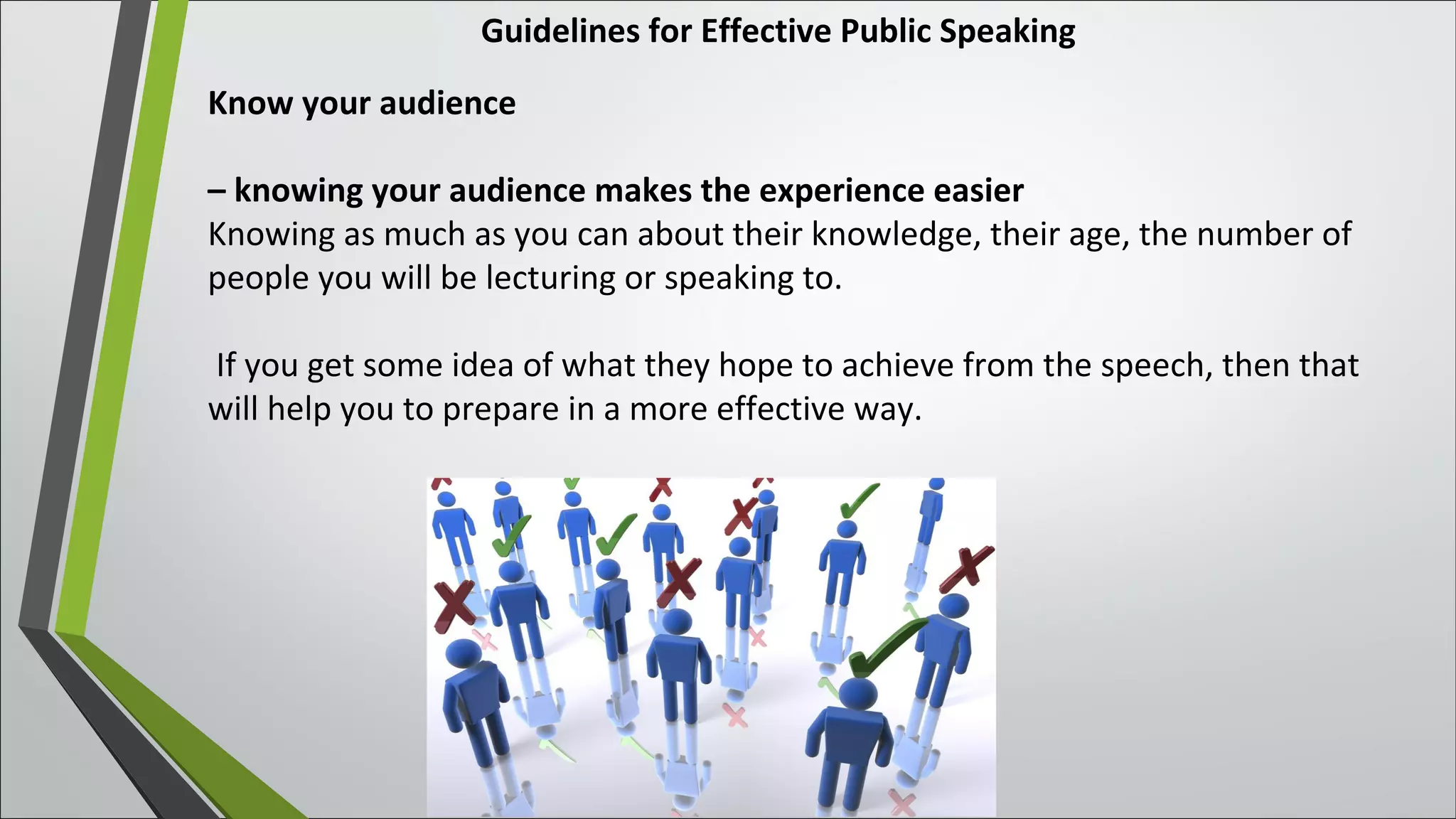 Guidelines for Effective Public Speaking

Know your audience

– knowing your audience makes the experience easier
Knowing as much as you can about their knowledge, their age, the number of people you will be lecturing or speaking to.

If you get some idea of what they hope to achieve from the speech, then that will help you to prepare in a more effective way.